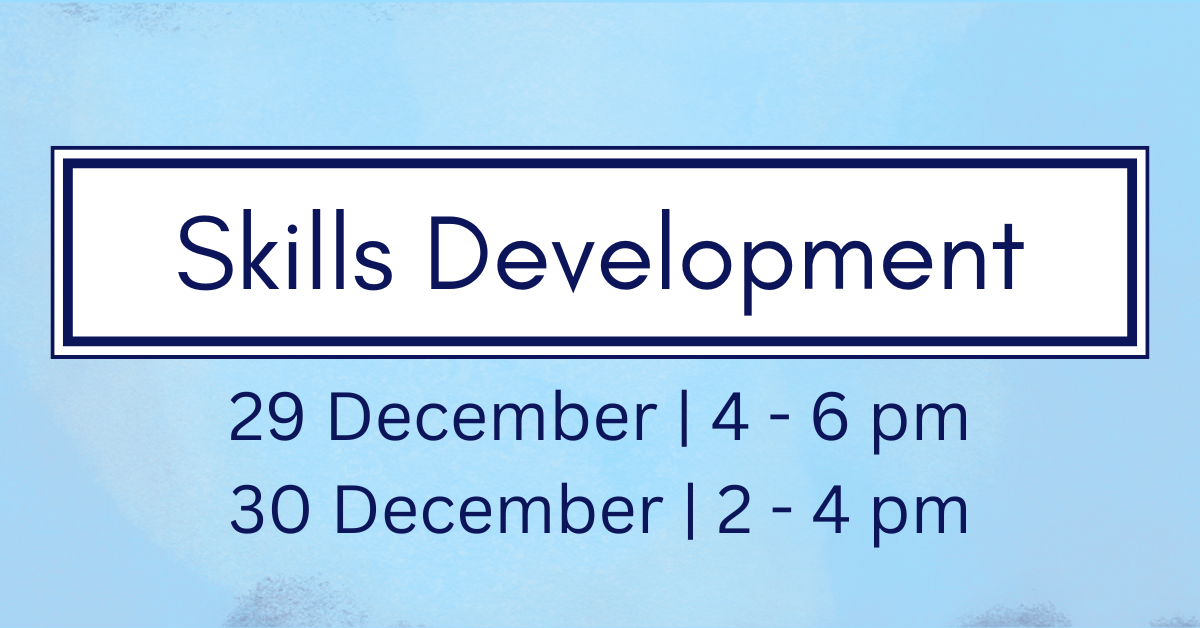 Skills Development

29 December | 4 - 6 pm
30 December | 2 - 4 pm